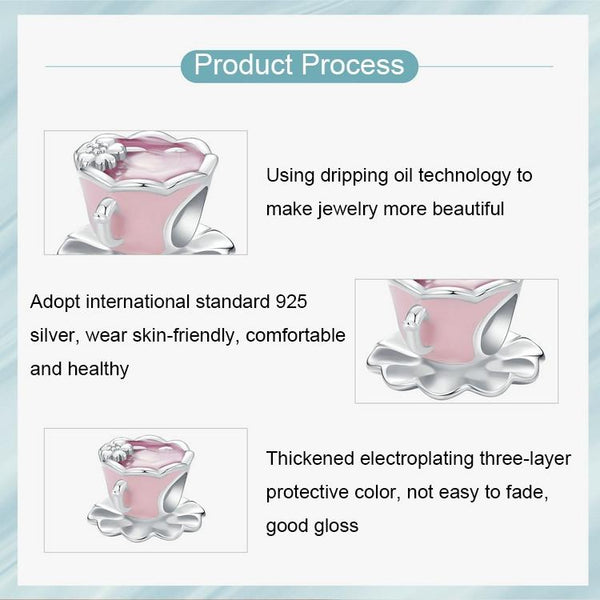 Product Process

Using dripping oil technology to make jewelry more beautiful

Adopt international standard 925 silver, wear skin-friendly, comfortable and healthy

Thickened electroplating three-layer protective color, not easy to fade, good gloss